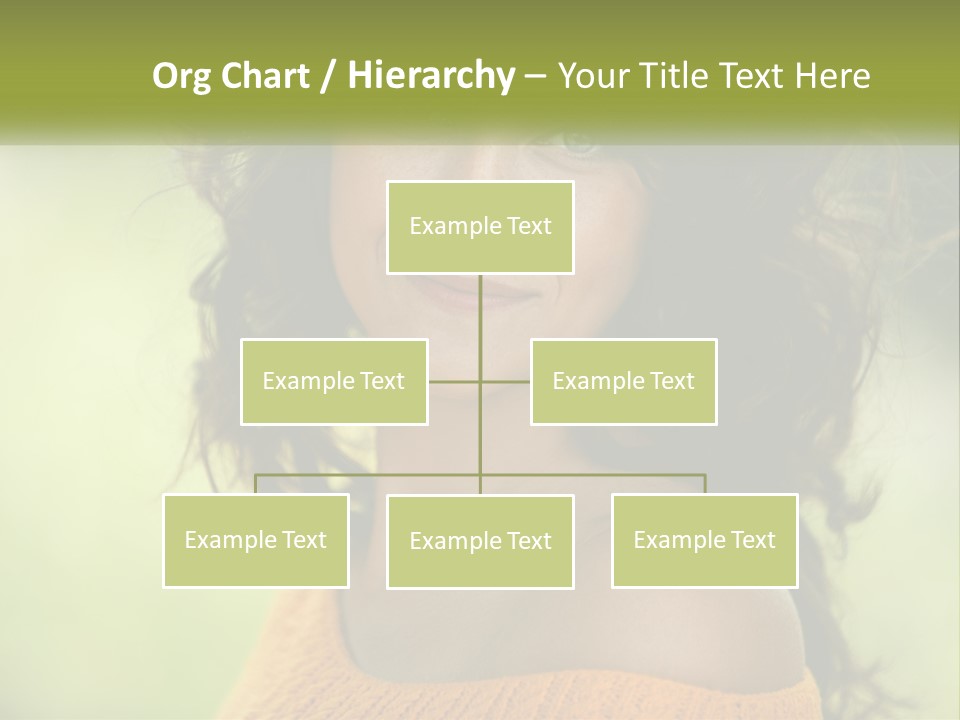 Org Chart / Hierarchy – Your Title Text Here

Example Text

Example Text

Example Text

Example Text

Example Text

Example Text